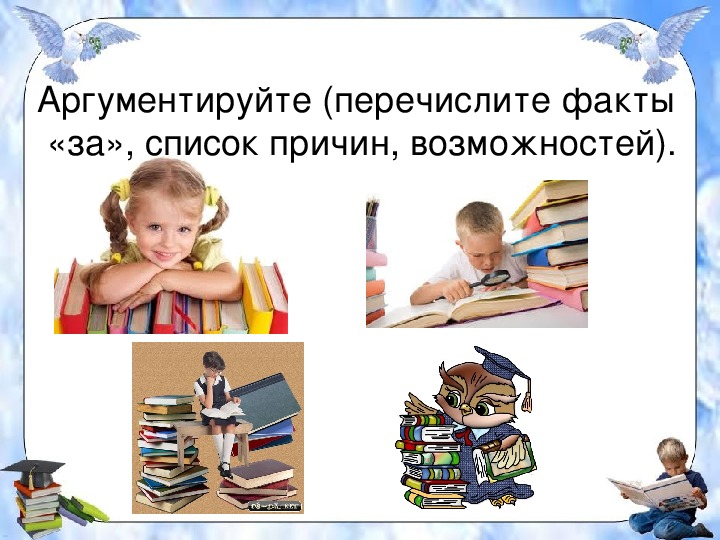 Аргументируйте (перечислите факты «за», список причин, возможностей).